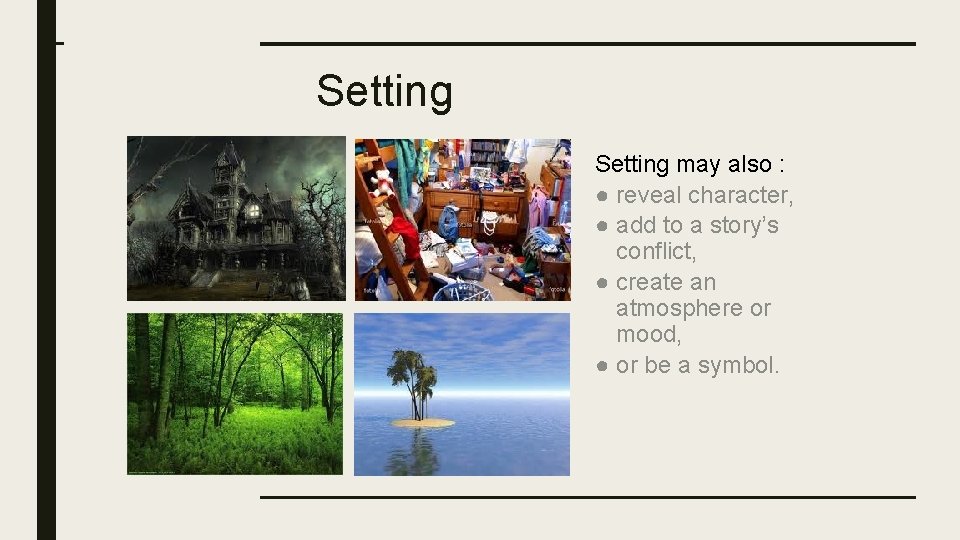 Setting

Setting may also :
● reveal character,
● add to a story's conflict,
● create an atmosphere or mood,
● or be a symbol.